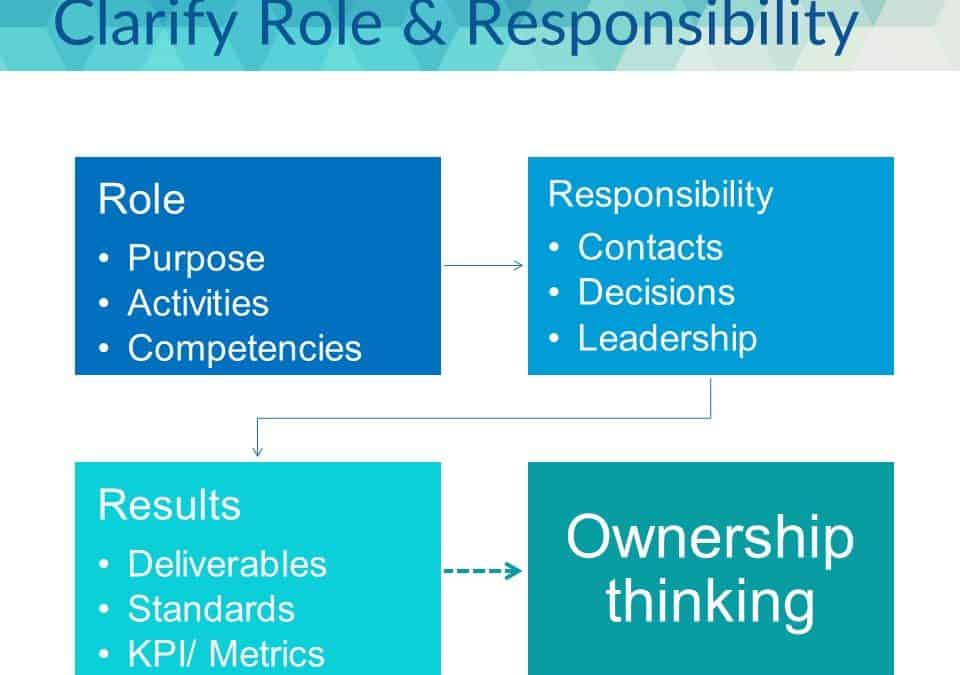 Clarify Role & Responsibility

Role
• Purpose
• Activities
• Competencies

Responsibility
• Contacts
• Decisions
• Leadership

Results
• Deliverables
• Standards
• KPI/ Metrics

Ownership thinking